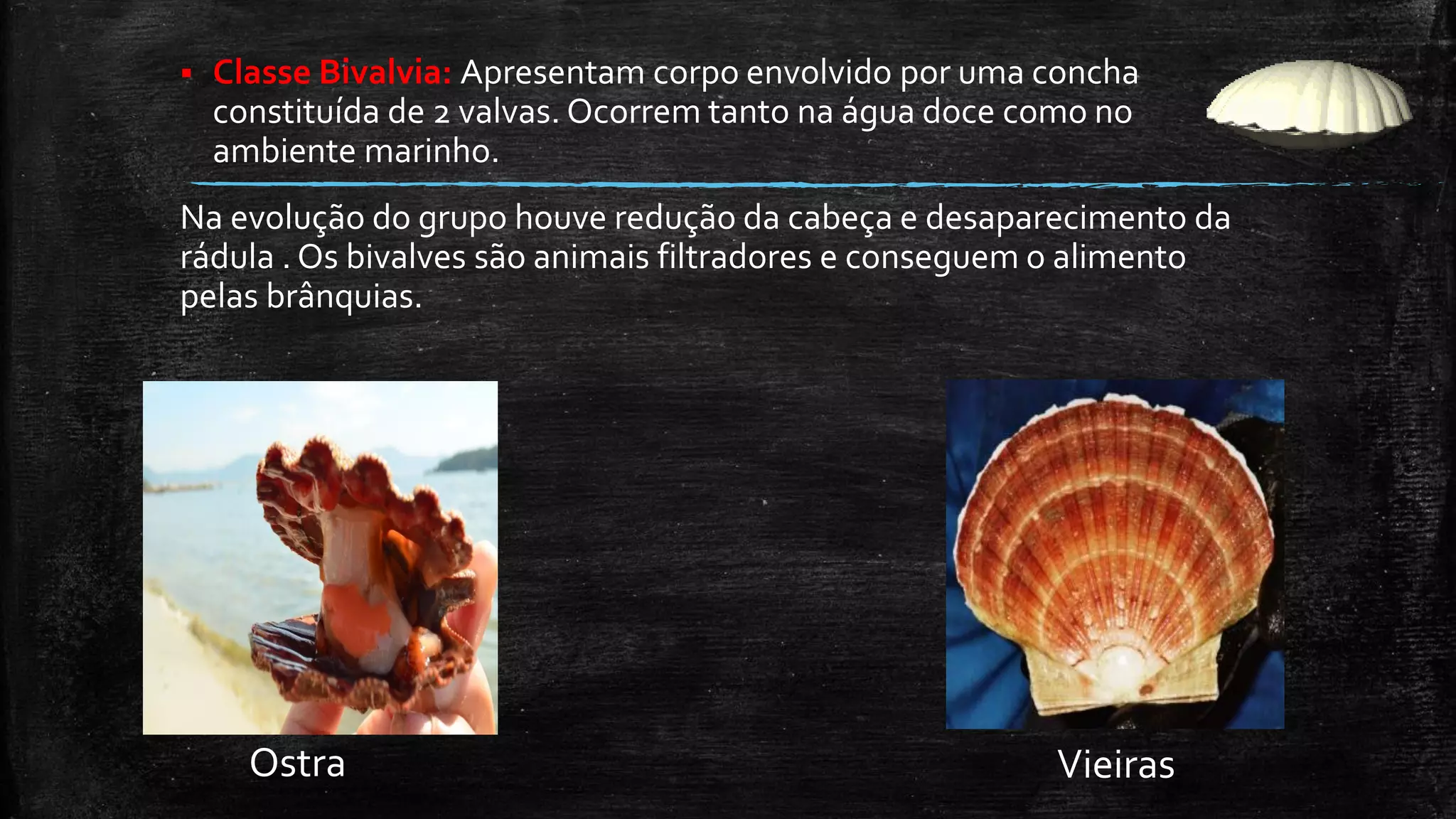 ▪ Classe Bivalvia: Apresentam corpo envolvido por uma concha constituída de 2 valvas. Ocorrem tanto na água doce como no ambiente marinho.

Na evolução do grupo houve redução da cabeça e desaparecimento da rádula . Os bivalves são animais filtradores e conseguem o alimento pelas brânquias.

Ostra

Vieiras